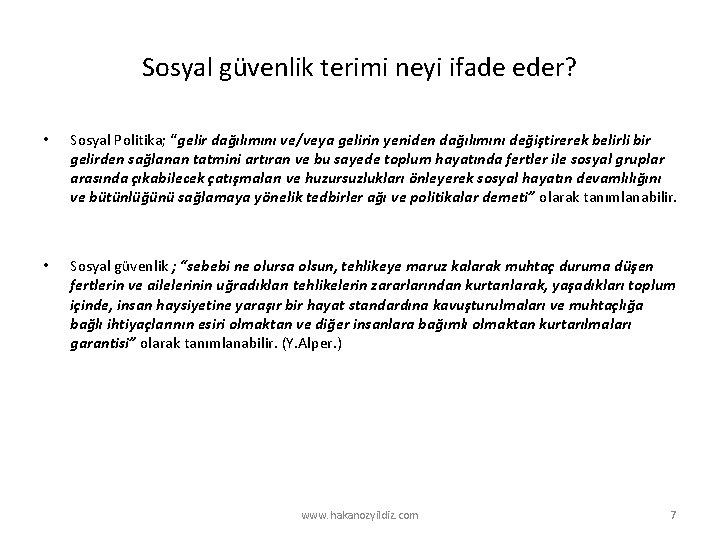 Sosyal güvenlik terimi neyi ifade eder?

• Sosyal Politika; "gelir dağılımını ve/veya gelirin yeniden dağılımını değiştirerek belirli bir gelirden sağlanan tatmini artıran ve bu sayede toplum hayatında fertler ile sosyal gruplar arasında çıkabilecek çatışmaları ve huzursuzlukları önleyerek sosyal hayatın devamlılığını ve bütünlüğünü sağlamaya yönelik tedbirler ağı ve politikalar demeti" olarak tanımlanabilir.

• Sosyal güvenlik ; "sebebi ne olursa olsun, tehlikeye maruz kalarak muhtaç duruma düşen fertlerin ve ailelerinin uğradıkları tehlikelerin zararlarından kurtarılarak, yaşadıkları toplum içinde, insan haysiyetine yaraşır bir hayat standardına kavuşturulmaları ve muhtaçlığa bağlı ihtiyaçlarının esiri olmaktan ve diğer insanlara bağımlı olmaktan kurtarılmaları garantisi" olarak tanımlanabilir. (Y.Alper.)

www.hakanozyildiz.com

7